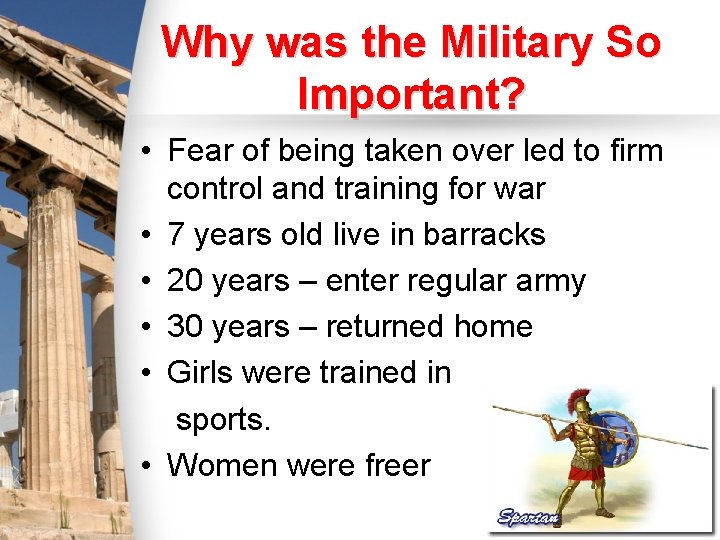 Why was the Military So Important?

• Fear of being taken over led to firm control and training for war
• 7 years old live in barracks
• 20 years – enter regular army
• 30 years – returned home
• Girls were trained in sports.
• Women were freer

Spartan